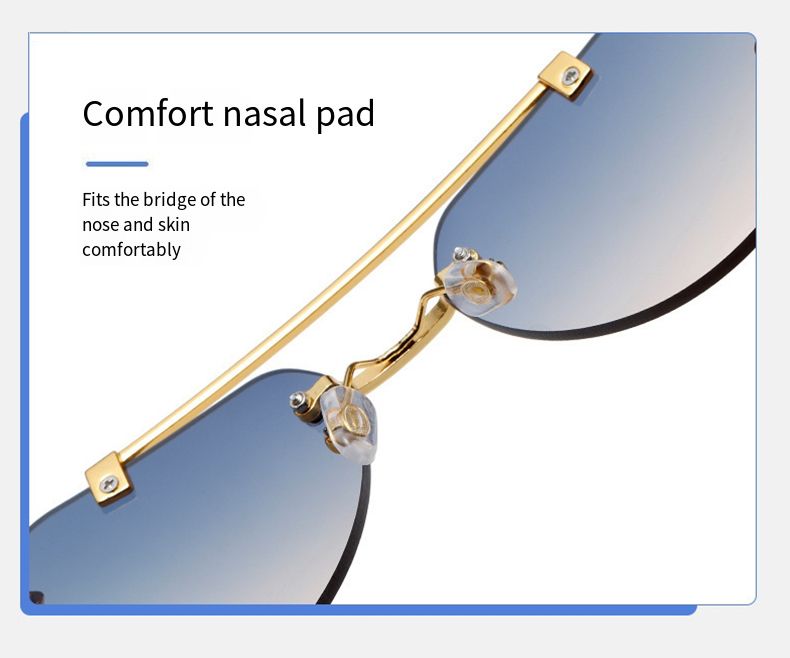 Comfort nasal pad

Fits the bridge of the nose and skin comfortably